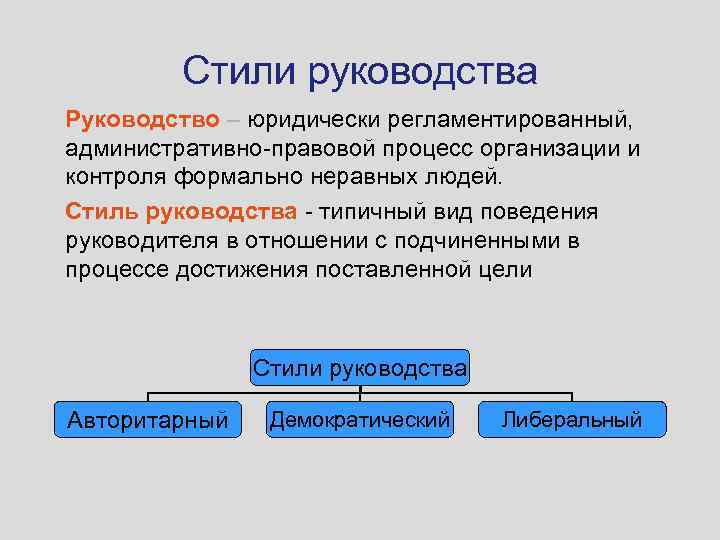 Стили руководства

Руководство – юридически регламентированный, административно-правовой процесс организации и контроля формально неравных людей.

Стиль руководства - типичный вид поведения руководителя в отношении с подчиненными в процессе достижения поставленной цели

Стили руководства

Авторитарный

Демократический

Либеральный